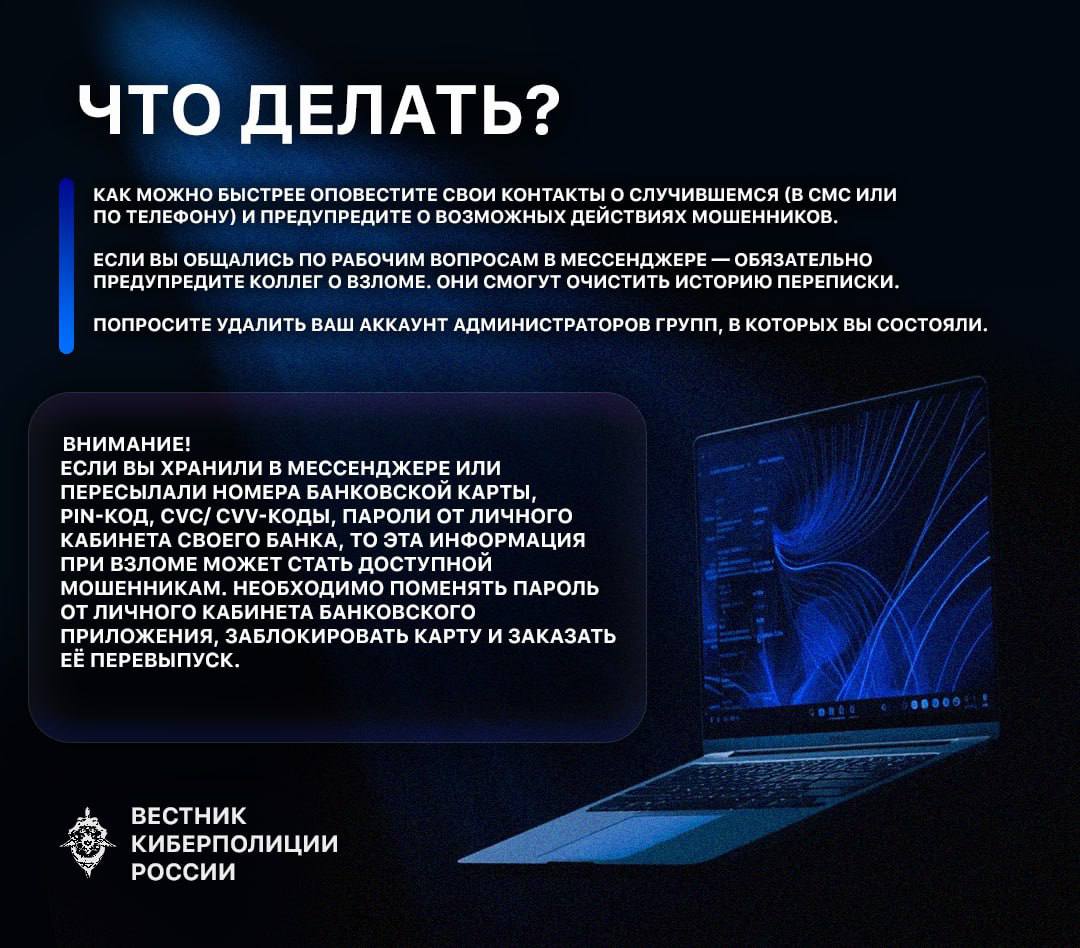 ЧТО ДЕЛАТЬ?

КАК МОЖНО БЫСТРЕЕ ОПОВЕСТИТЕ СВОИ КОНТАКТЫ О СЛУЧИВШЕМСЯ (В СМС ИЛИ ПО ТЕЛЕФОНУ) И ПРЕДУПРЕДИТЕ О ВОЗМОЖНЫХ ДЕЙСТВИЯХ МОШЕННИКОВ.

ЕСЛИ ВЫ ОБЩАЛИСЬ ПО РАБОЧИМ ВОПРОСАМ В МЕССЕНДЖЕРЕ — ОБЯЗАТЕЛЬНО ПРЕДУПРЕДИТЕ КОЛЛЕГ О ВЗЛОМЕ. ОНИ СМОГУТ ОЧИСТИТЬ ИСТОРИЮ ПЕРЕПИСКИ.

ПОПРОСИТЕ УДАЛИТЬ ВАШ АККАУНТ АДМИНИСТРАТОРОВ ГРУПП, В КОТОРЫХ ВЫ СОСТОЯЛИ.

ВНИМАНИЕ!
ЕСЛИ ВЫ ХРАНИЛИ В МЕССЕНДЖЕРЕ ИЛИ ПЕРЕСЫЛАЛИ НОМЕРА БАНКОВСКОЙ КАРТЫ, PIN-КОД, CVC/ CVV-КОДЫ, ПАРОЛИ ОТ ЛИЧНОГО КАБИНЕТА СВОЕГО БАНКА, ТО ЭТА ИНФОРМАЦИЯ ПРИ ВЗЛОМЕ МОЖЕТ СТАТЬ ДОСТУПНОЙ МОШЕННИКАМ. НЕОБХОДИМО ПОМЕНЯТЬ ПАРОЛЬ ОТ ЛИЧНОГО КАБИНЕТА БАНКОВСКОГО ПРИЛОЖЕНИЯ, ЗАБЛОКИРОВАТЬ КАРТУ И ЗАКАЗАТЬ ЕЁ ПЕРЕВЫПУСК.

ВЕСТНИК
КИБЕРПОЛИЦИИ
РОССИИ